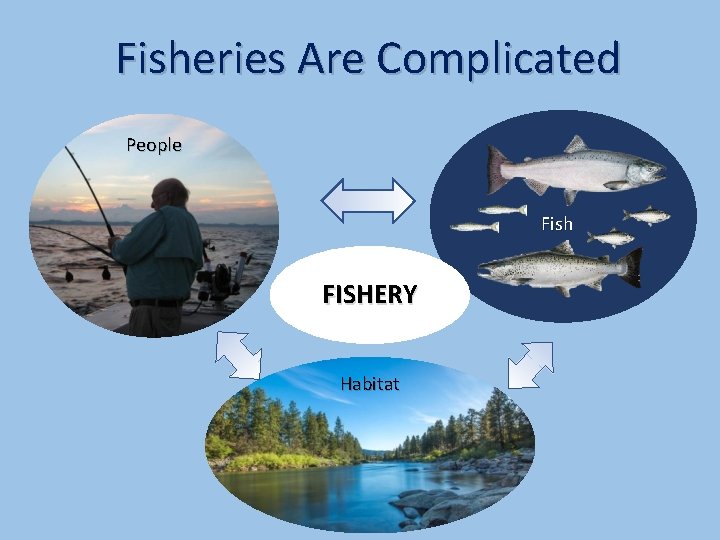 Fisheries Are Complicated

People

Fish

FISHERY

Habitat